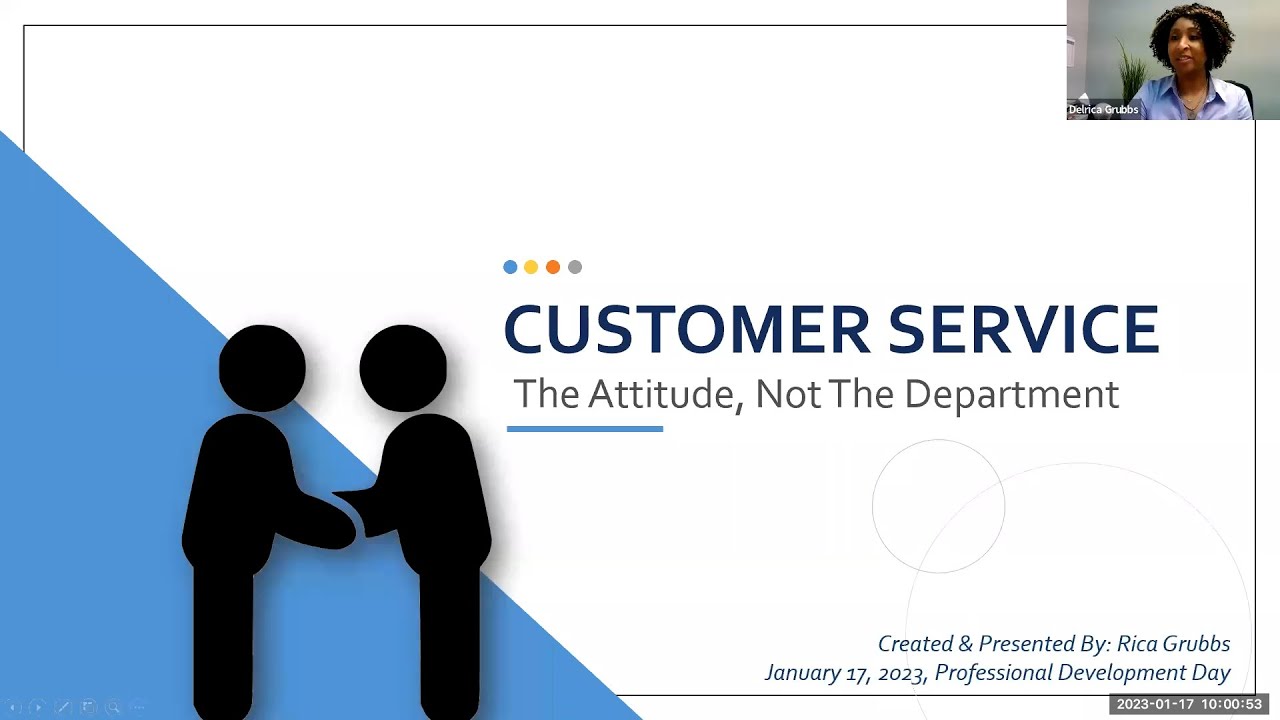 Delrica Grubbs

CUSTOMER SERVICE
The Attitude, Not The Department

Created & Presented By: Rica Grubbs
January 17, 2023, Professional Development Day

2023-01-17 10:00:53